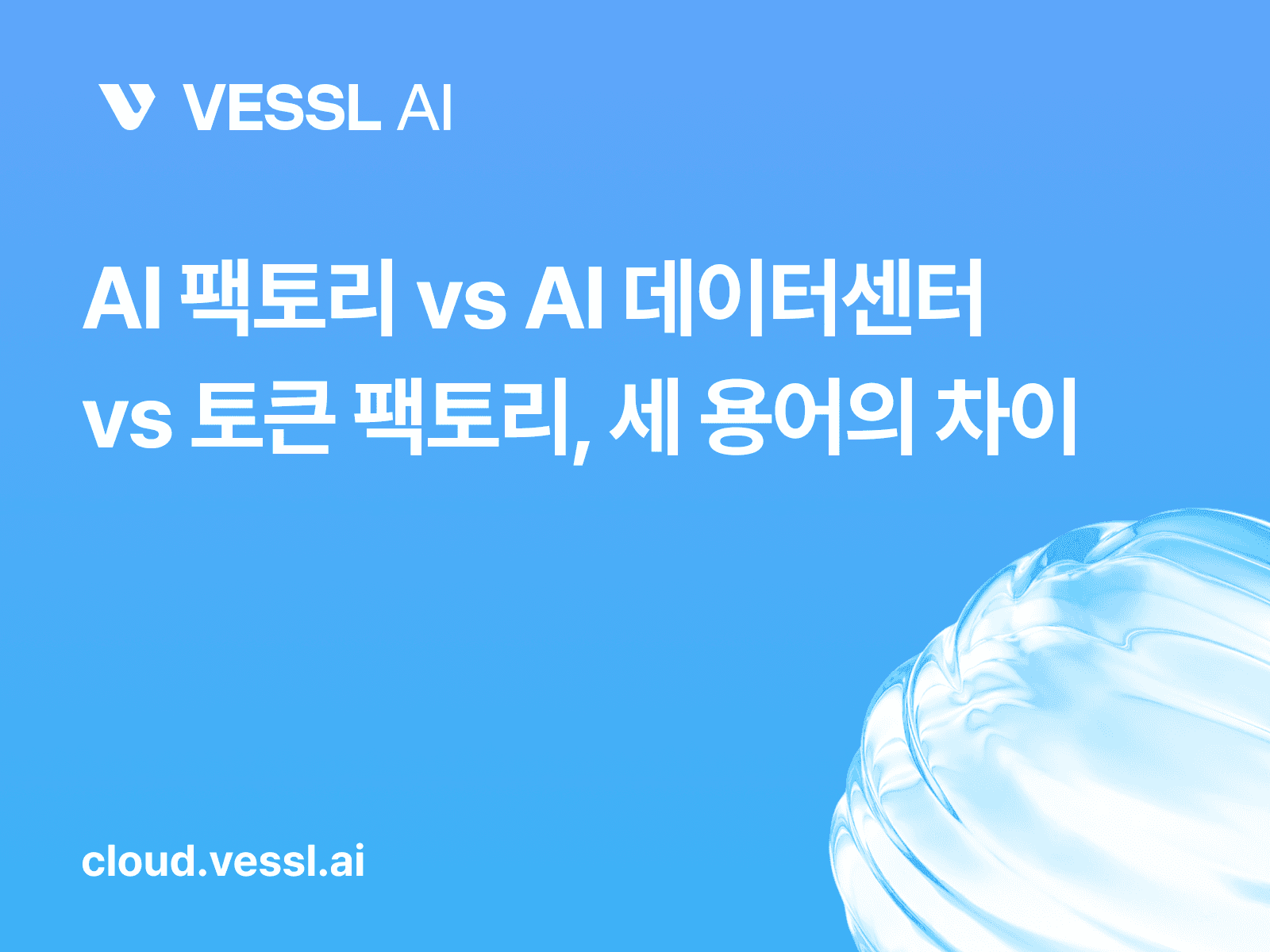 VESSL AI

AI 팩토리 vs AI 데이터센터 vs 토큰 팩토리, 세 용어의 차이

cloud.vessl.ai